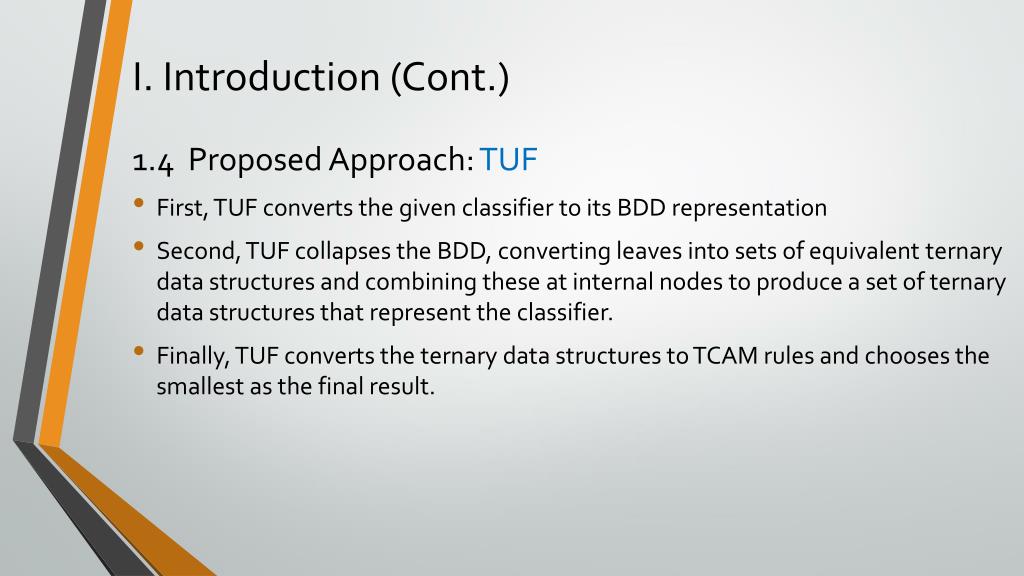 I. Introduction (Cont.)

1.4 Proposed Approach: TUF

• First, TUF converts the given classifier to its BDD representation

• Second, TUF collapses the BDD, converting leaves into sets of equivalent ternary data structures and combining these at internal nodes to produce a set of ternary data structures that represent the classifier.

• Finally, TUF converts the ternary data structures to TCAM rules and chooses the smallest as the final result.